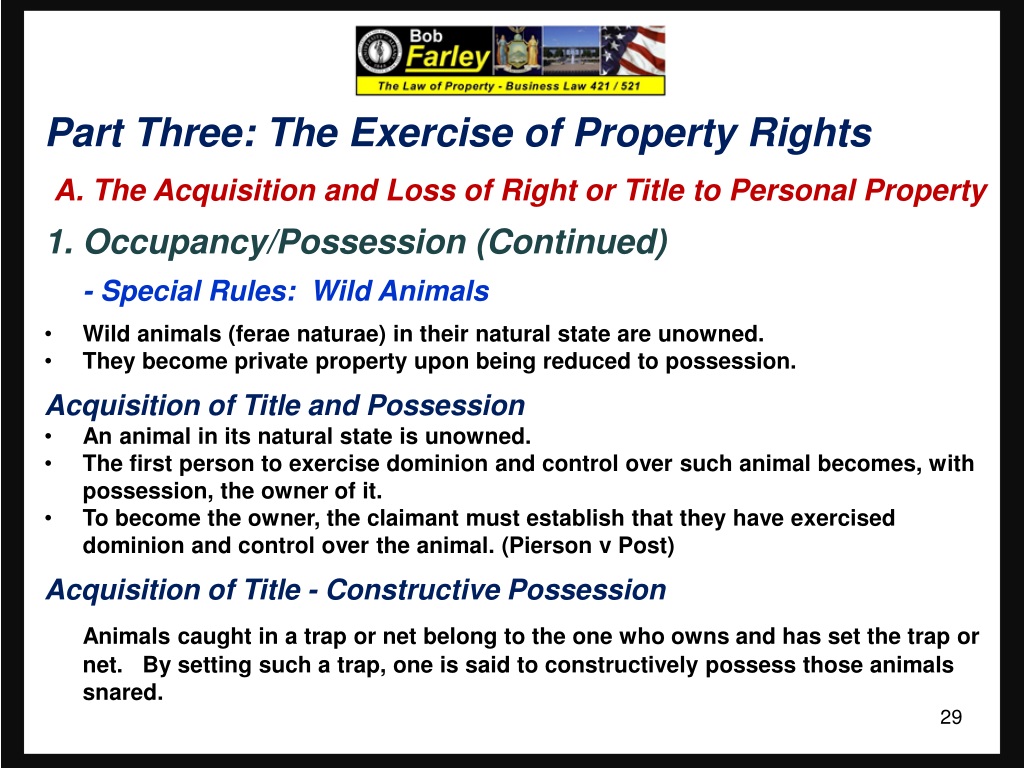 Bob
Farley
The Law of Property - Business Law 421 / 521

Part Three: The Exercise of Property Rights

A. The Acquisition and Loss of Right or Title to Personal Property

1. Occupancy/Possession (Continued)

- Special Rules: Wild Animals

• Wild animals (ferae naturae) in their natural state are unowned.
• They become private property upon being reduced to possession.

Acquisition of Title and Possession

• An animal in its natural state is unowned.
• The first person to exercise dominion and control over such animal becomes, with possession, the owner of it.
• To become the owner, the claimant must establish that they have exercised dominion and control over the animal. (Pierson v Post)

Acquisition of Title - Constructive Possession

Animals caught in a trap or net belong to the one who owns and has set the trap or net. By setting such a trap, one is said to constructively possess those animals snared.

29